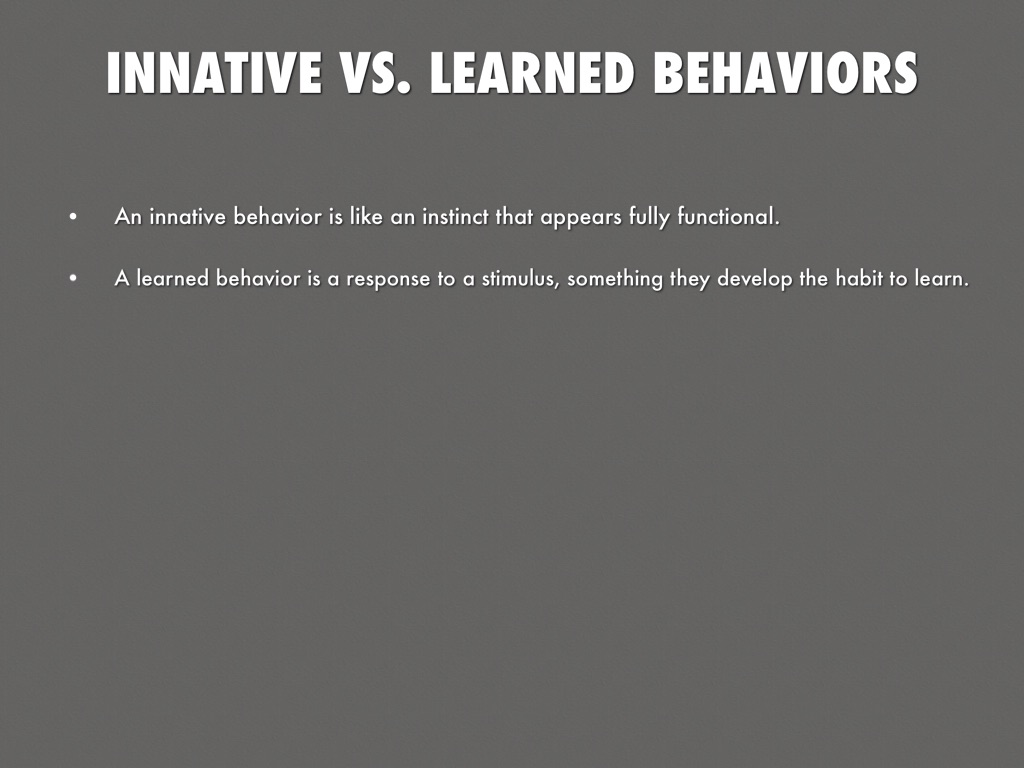 INNATIVE VS. LEARNED BEHAVIORS

• An innative behavior is like an instinct that appears fully functional.

• A learned behavior is a response to a stimulus, something they develop the habit to learn.